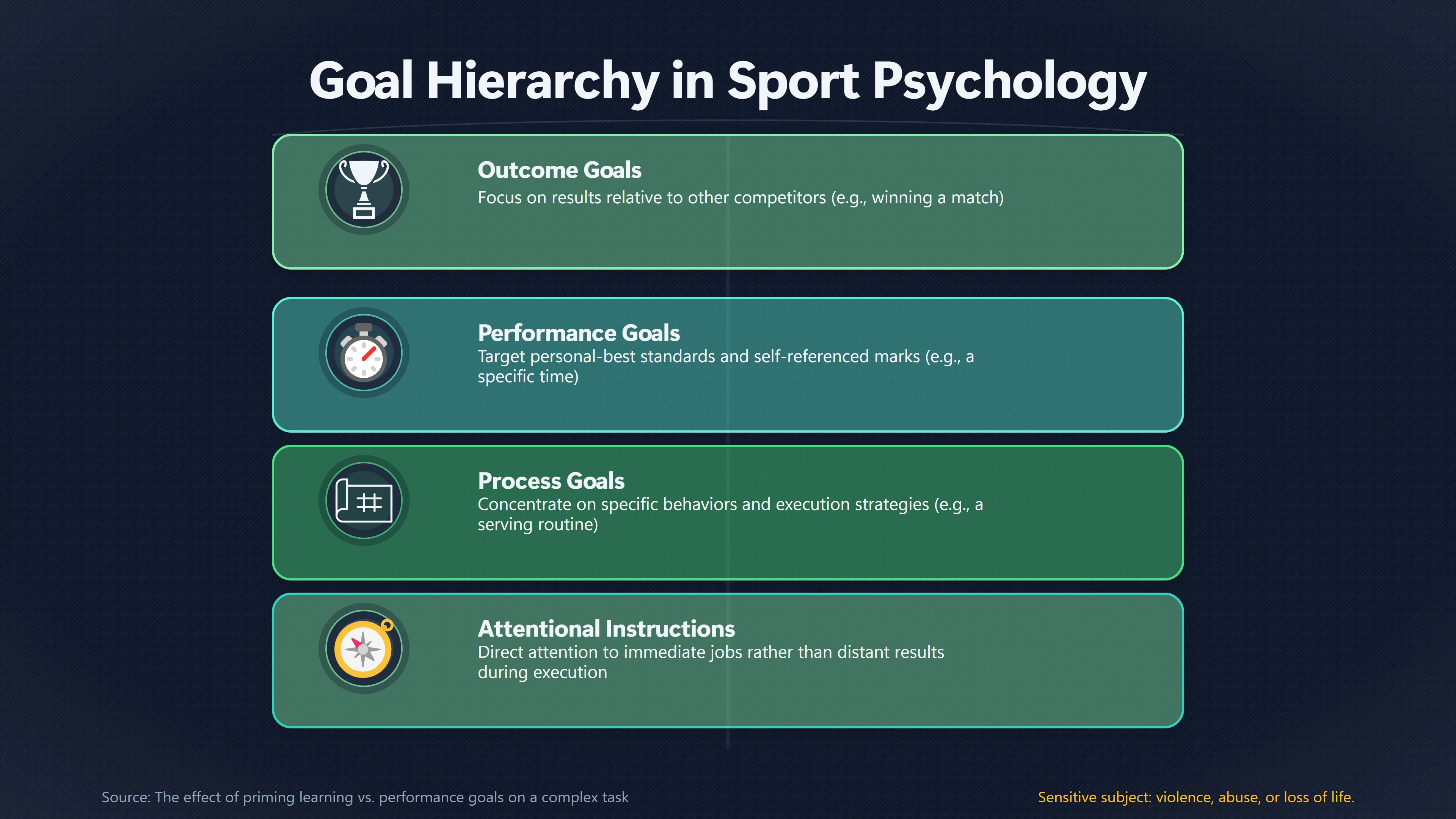 Goal Hierarchy in Sport Psychology

Outcome Goals
Focus on results relative to other competitors (e.g., winning a match)

Performance Goals
Target personal-best standards and self-referenced marks (e.g., a specific time)

Process Goals
Concentrate on specific behaviors and execution strategies (e.g., a serving routine)

Attentional Instructions
Direct attention to immediate jobs rather than distant results during execution

Source: The effect of priming learning vs. performance goals on a complex task

Sensitive subject: violence, abuse, or loss of life.